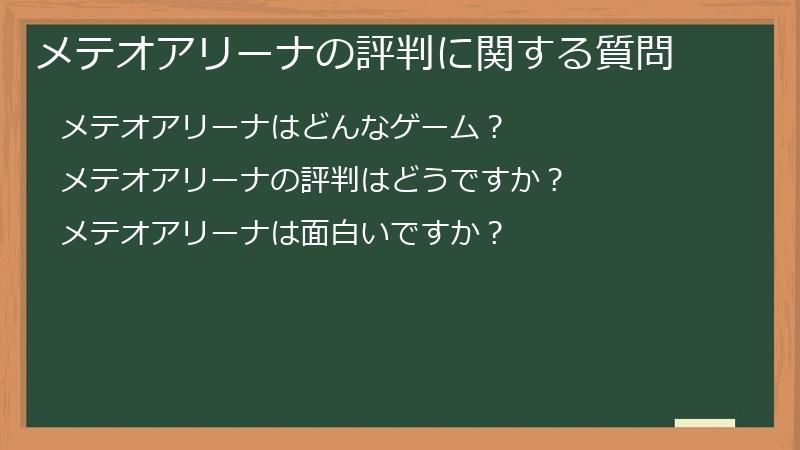 メテオアリーナの評判に関する質問

メテオアリーナはどんなゲーム？

メテオアリーナの評判はどうですか？

メテオアリーナは面白いですか？